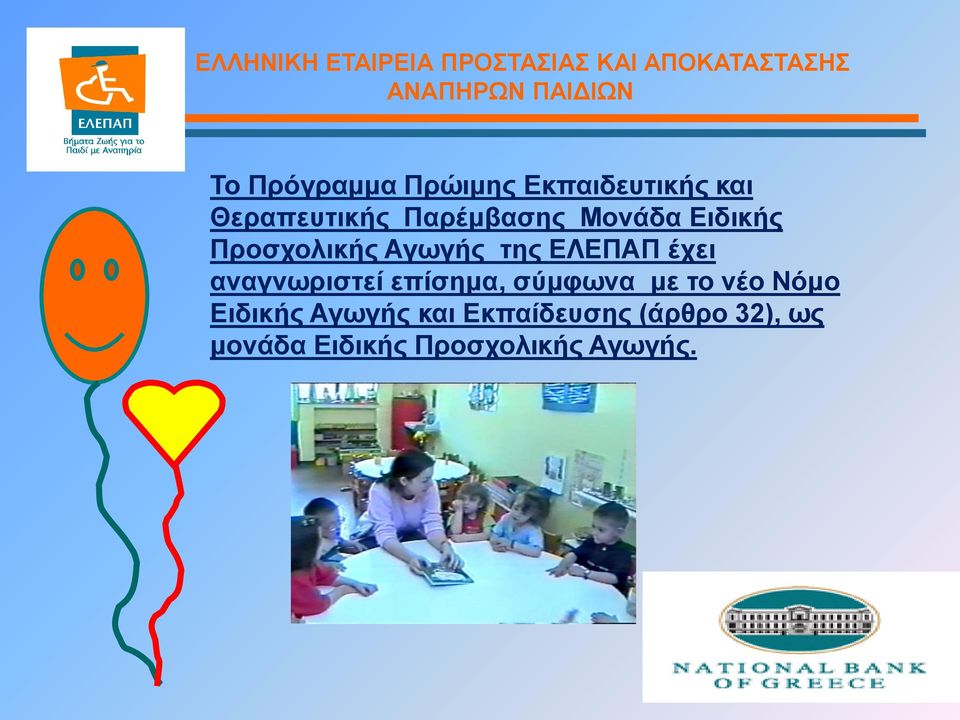 ΕΛΕΠΑΠ
Βήματα Ζωής για το Παιδί με Αναπηρία

ΕΛΛΗΝΙΚΗ ΕΤΑΙΡΕΙΑ ΠΡΟΣΤΑΣΙΑΣ ΚΑΙ ΑΠΟΚΑΤΑΣΤΑΣΗΣ ΑΝΑΠΗΡΩΝ ΠΑΙΔΙΩΝ

Το Πρόγραμμα Πρώιμης Εκπαιδευτικής και Θεραπευτικής Παρέμβασης Μονάδα Ειδικής Προσχολικής Αγωγής της ΕΛΕΠΑΠ έχει αναγνωριστεί επίσημα, σύμφωνα με το νέο Νόμο Ειδικής Αγωγής και Εκπαίδευσης (άρθρο 32), ως μονάδα Ειδικής Προσχολικής Αγωγής.

NATIONAL BANK OF GREECE